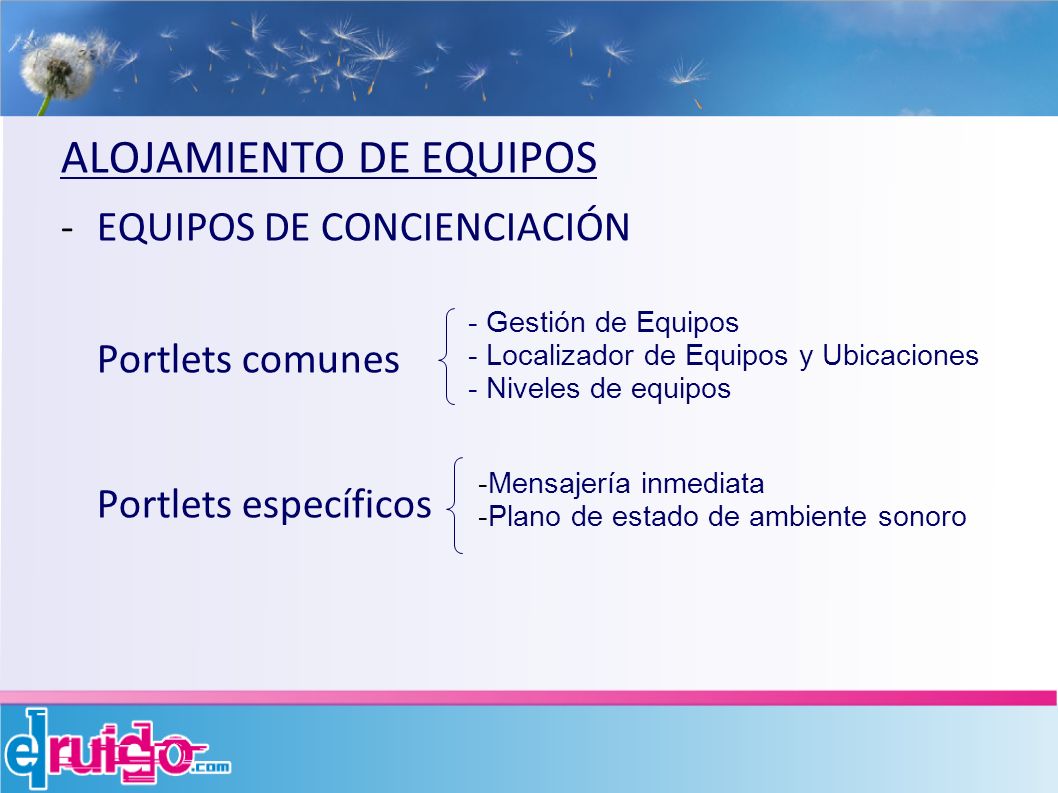 ALOJAMIENTO DE EQUIPOS

- EQUIPOS DE CONCIENCIACIÓN

Portlets comunes

- Gestión de Equipos
- Localizador de Equipos y Ubicaciones
- Niveles de equipos

Portlets específicos

-Mensajería inmediata
-Plano de estado de ambiente sonoro

elruido.com